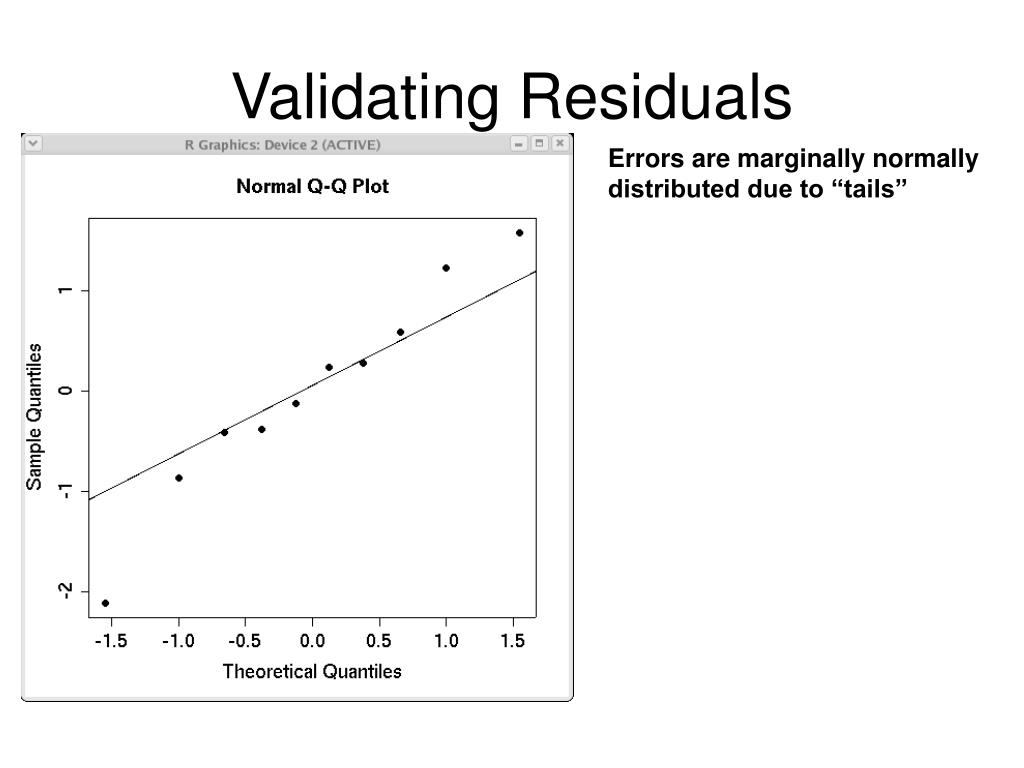 Validating Residuals

R Graphics: Device 2 (ACTIVE)

Normal Q-Q Plot

Sample Quantiles

1
0
-1
-2

-1.5 -1.0 -0.5 0.0 0.5 1.0 1.5

Theoretical Quantiles

Errors are marginally normally distributed due to “tails”